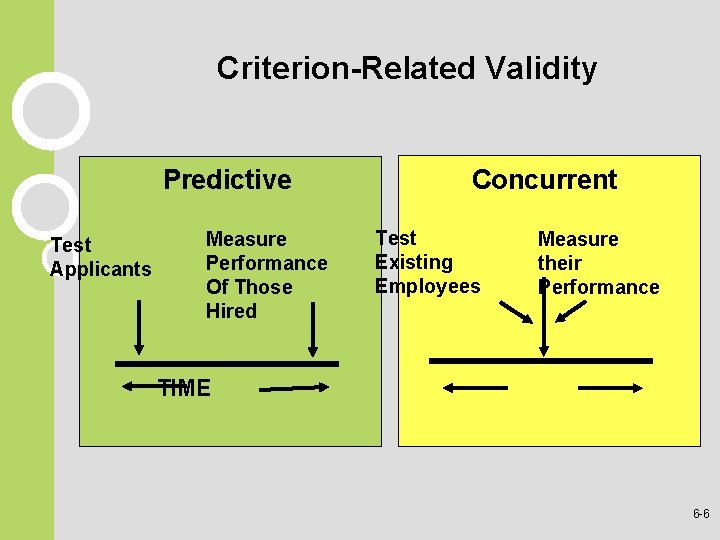 Criterion-Related Validity

Predictive

Test Applicants

Measure Performance Of Those Hired

TIME

Concurrent

Test Existing Employees

Measure their Performance

6-6